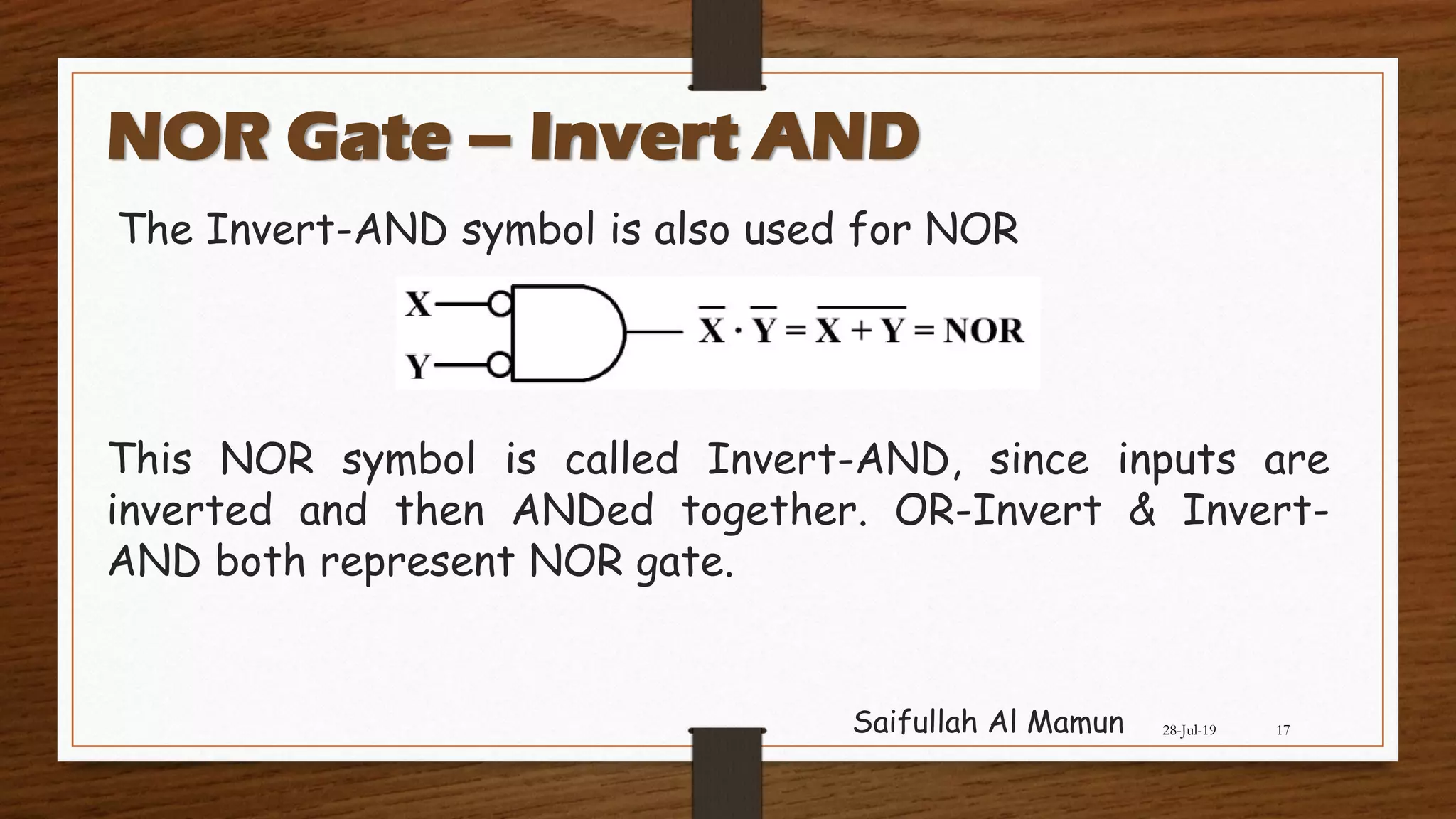 NOR Gate – Invert AND

The Invert-AND symbol is also used for NOR

X

Y

$\overline{X} \cdot \overline{Y} = \overline{X + Y} = NOR$

This NOR symbol is called Invert-AND, since inputs are inverted and then ANDed together. OR-Invert & Invert-AND both represent NOR gate.

Saifullah Al Mamun 28-Jul-19 17